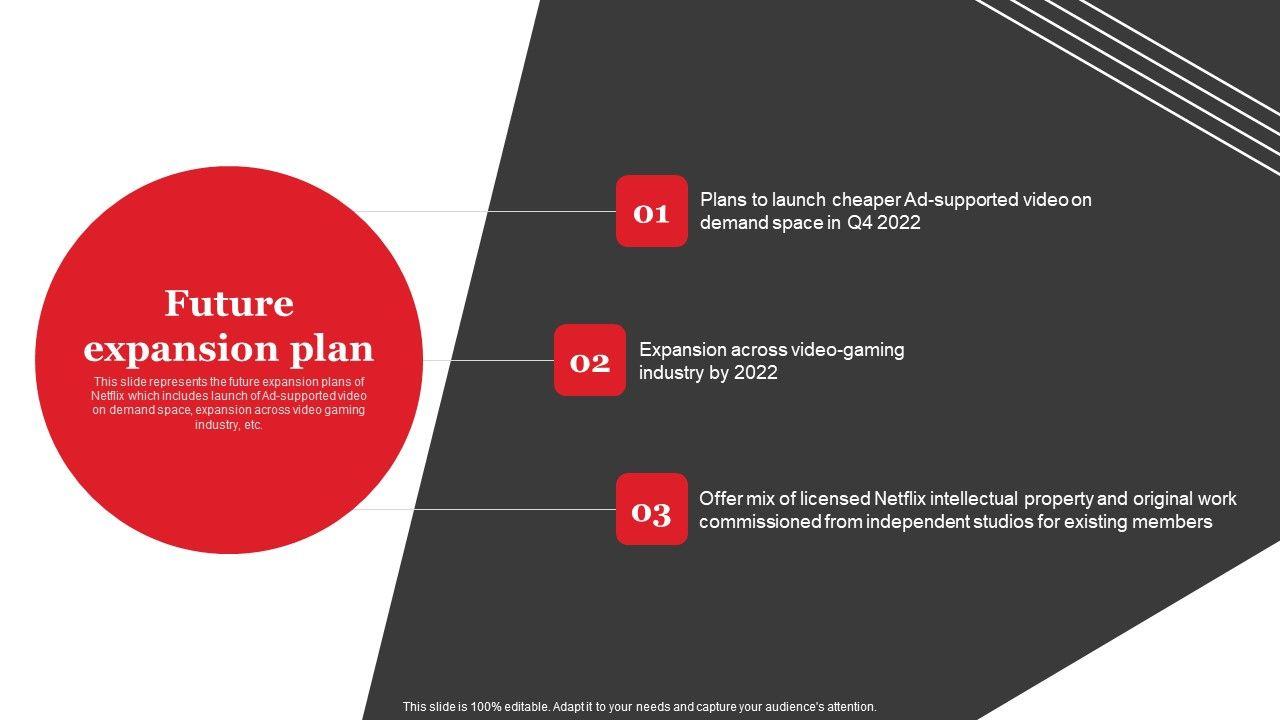 Future expansion plan

This slide represents the future expansion plans of Netflix which includes launch of Ad-supported video on demand space, expansion across video gaming industry, etc.

01

Plans to launch cheaper Ad-supported video on demand space in Q4 2022

02

Expansion across video-gaming industry by 2022

03

Offer mix of licensed Netflix intellectual property and original work commissioned from independent studios for existing members

This slide is 100% editable. Adapt it to your needs and capture your audience's attention.